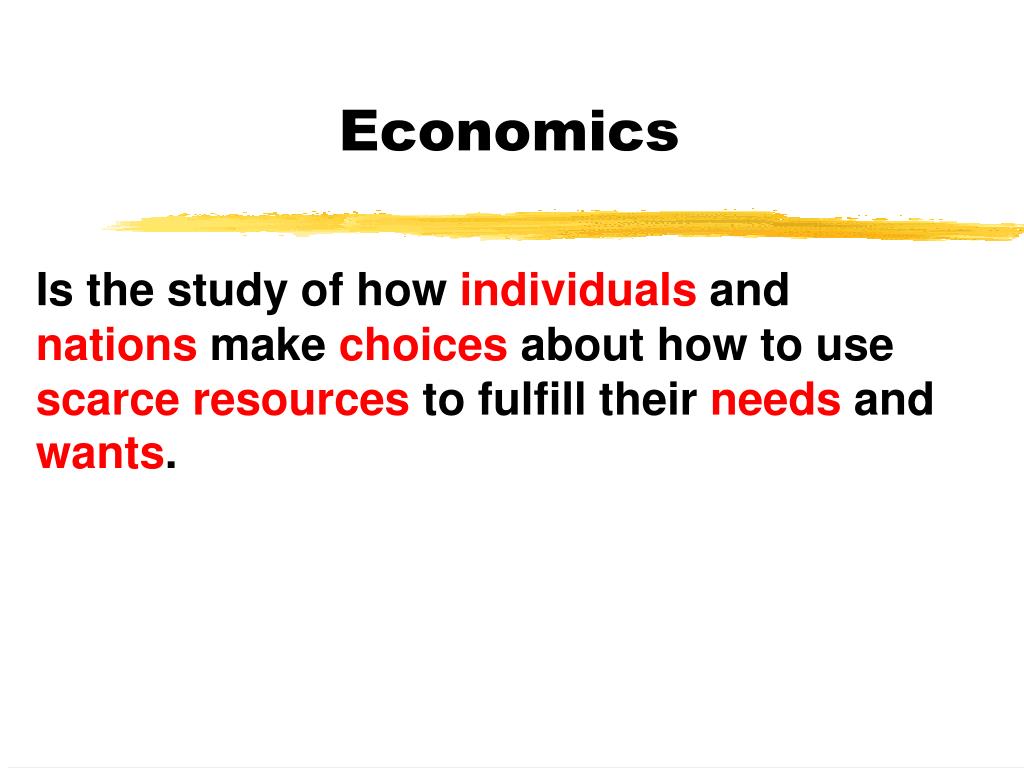 Economics

Is the study of how individuals and nations make choices about how to use scarce resources to fulfill their needs and wants.